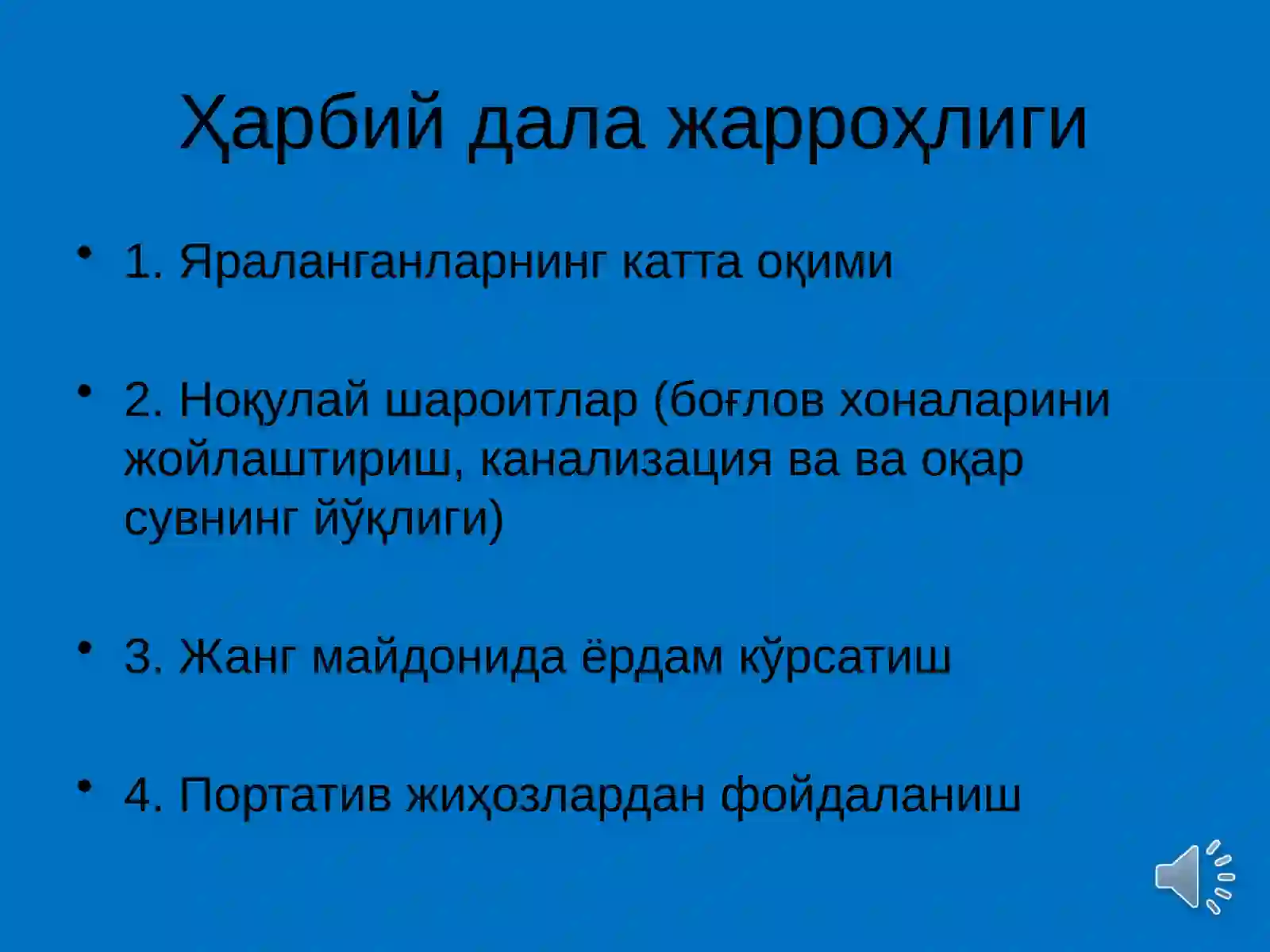 Ҳарбий дала жарроҳлиги

• 1. Яраланганларнинг катта оқими

• 2. Ноқулай шароитлар (боғлов хоналарини жойлаштириш, канализация ва ва оқар сувнинг йўқлиги)

• 3. Жанг майдонида ёрдам кўрсатиш

• 4. Портатив жиҳозлардан фойдаланиш